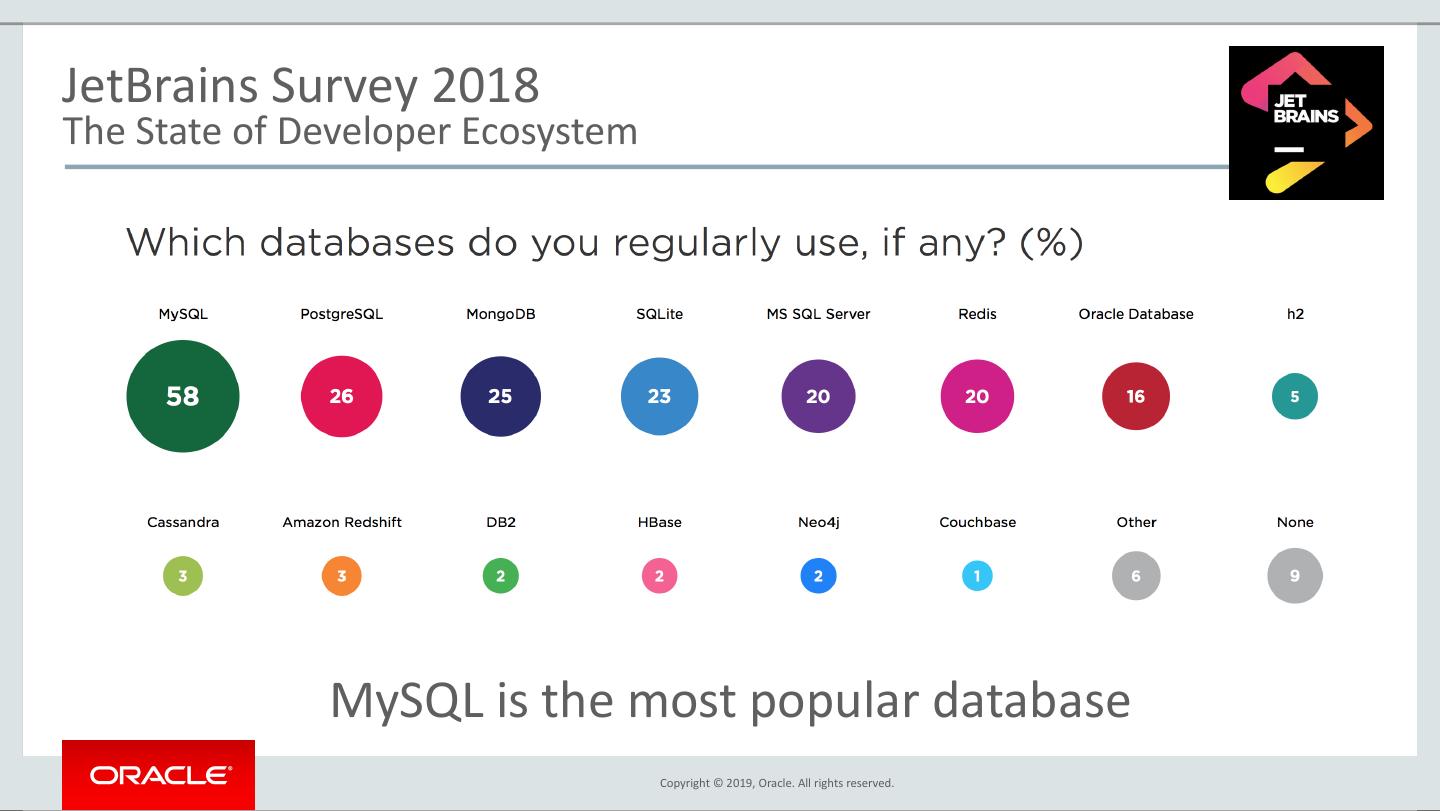 JetBrains Survey 2018
The State of Developer Ecosystem

JET BRAINS

Which databases do you regularly use, if any? (%)

MySQL
58
PostgreSQL
26
MongoDB
25
SQLite
23
MS SQL Server
20
Redis
20
Oracle Database
16
h2
5

Cassandra
3
Amazon Redshift
3
DB2
2
HBase
2
Neo4j
2
Couchbase
1
Other
6
None
9

MySQL is the most popular database

ORACLE

Copyright © 2019, Oracle. All rights reserved.